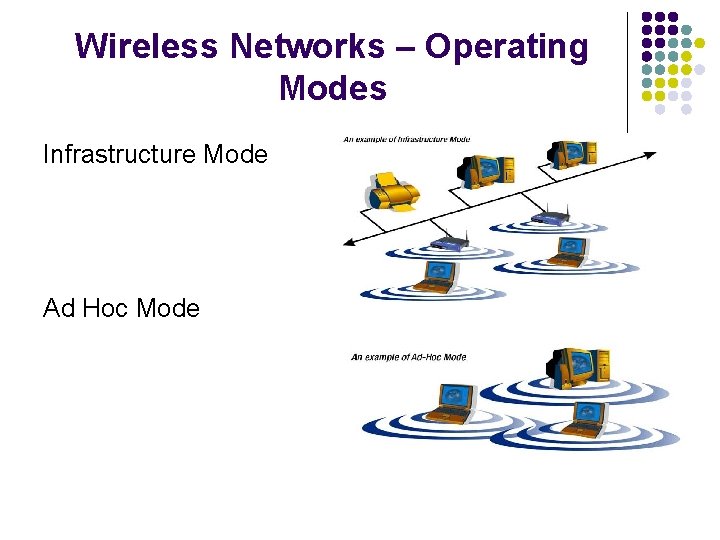 Wireless Networks – Operating Modes

Infrastructure Mode

An example of Infrastructure Mode

Ad Hoc Mode

An example of Ad-Hoc Mode